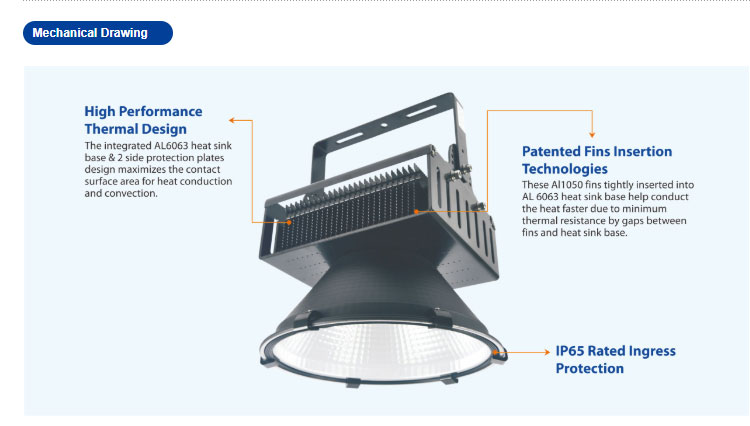 Mechanical Drawing

High Performance Thermal Design

The integrated AL6063 heat sink base & 2 side protection plates design maximizes the contact surface area for heat conduction and convection.

Patented Fins Insertion Technologies

These Al1050 fins tightly inserted into AL 6063 heat sink base help conduct the heat faster due to minimum thermal resistance by gaps between fins and heat sink base.

IP65 Rated Ingress Protection